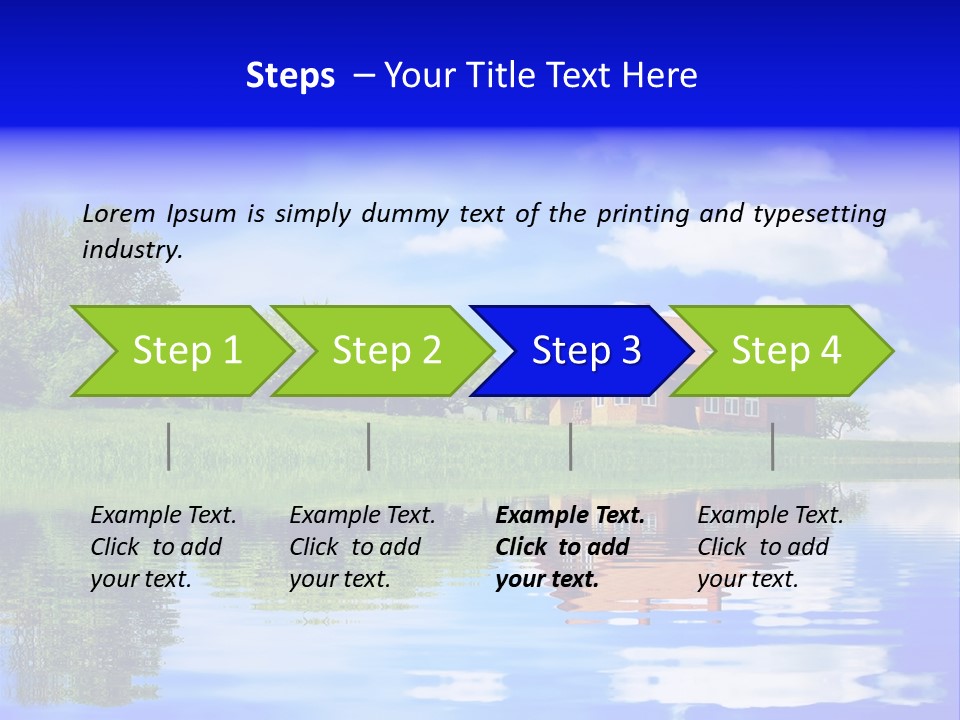 Steps – Your Title Text Here

Lorem Ipsum is simply dummy text of the printing and typesetting industry.

Step 1

Step 2

Step 3

Step 4

Example Text. Click to add your text.

Example Text. Click to add your text.

Example Text. Click to add your text.

Example Text. Click to add your text.